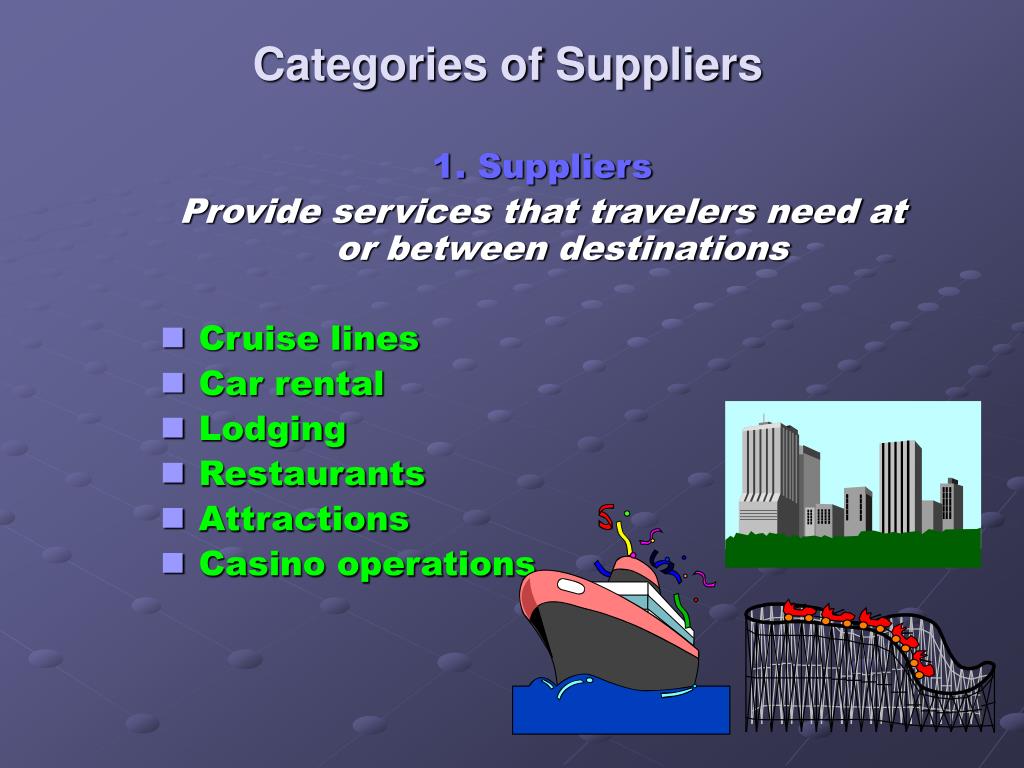 Categories of Suppliers

1. Suppliers

Provide services that travelers need at or between destinations

- Cruise lines
- Car rental
- Lodging
- Restaurants
- Attractions
- Casino operations